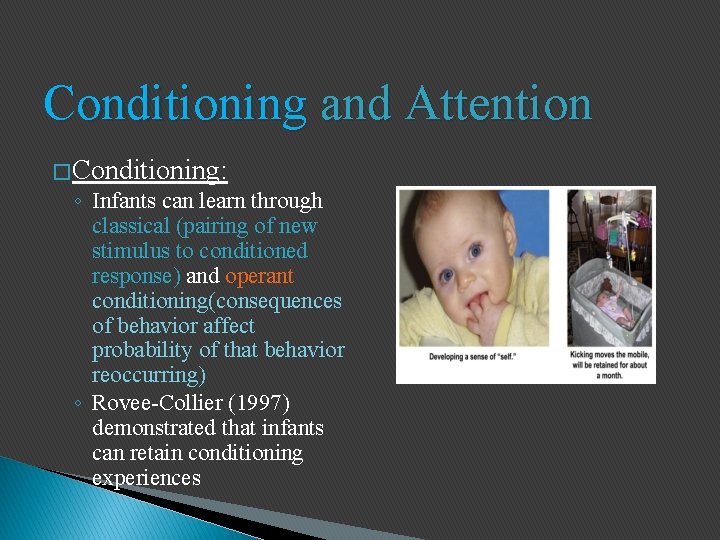 Conditioning and Attention

□Conditioning:

◦ Infants can learn through classical (pairing of new stimulus to conditioned response) and operant conditioning(consequences of behavior affect probability of that behavior reoccurring)

◦ Rovee-Collier (1997) demonstrated that infants can retain conditioning experiences

Developing a sense of "self."

Kicking moves the mobile, will be retained for about a month.